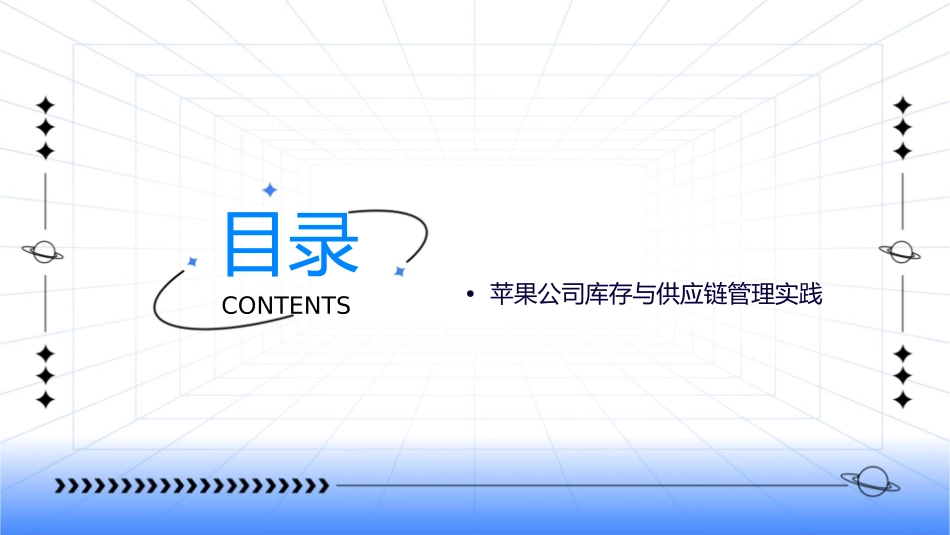 目录
CONTENTS

• 苹果公司库存与供应链管理实践